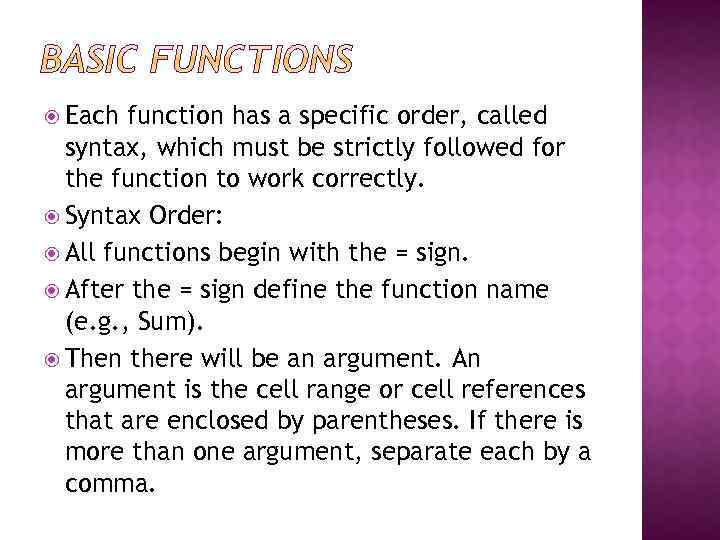 BASIC FUNCTIONS

Each function has a specific order, called syntax, which must be strictly followed for the function to work correctly.

Syntax Order:

All functions begin with the = sign.

After the = sign define the function name (e.g., Sum).

Then there will be an argument. An argument is the cell range or cell references that are enclosed by parentheses. If there is more than one argument, separate each by a comma.